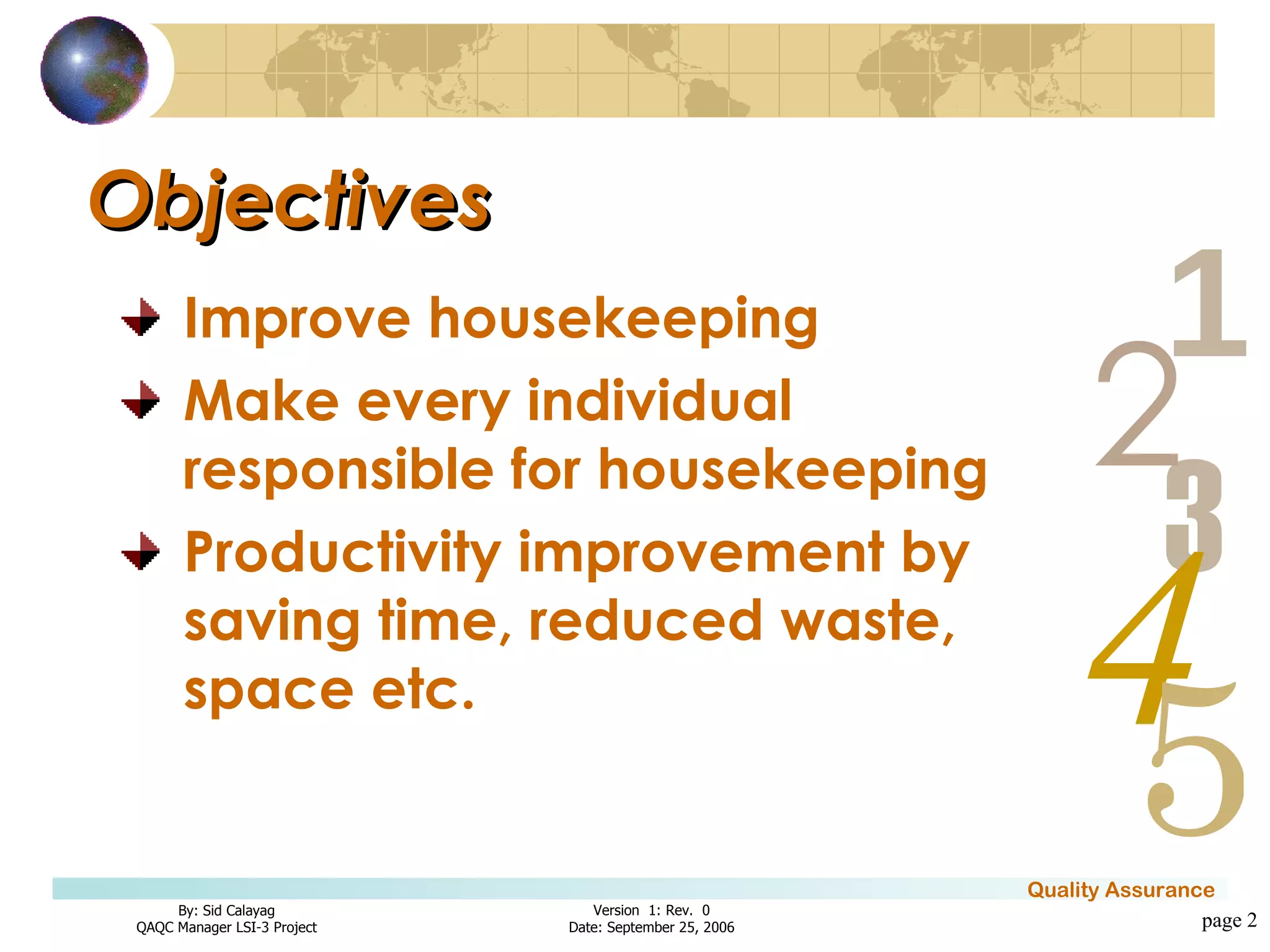 Objectives

Improve housekeeping

Make every individual responsible for housekeeping

Productivity improvement by saving time, reduced waste, space etc.

1
2
3
4
5

Quality Assurance

By: Sid Calayag
QAQC Manager LSI-3 Project

Version 1: Rev. 0
Date: September 25, 2006

page 2